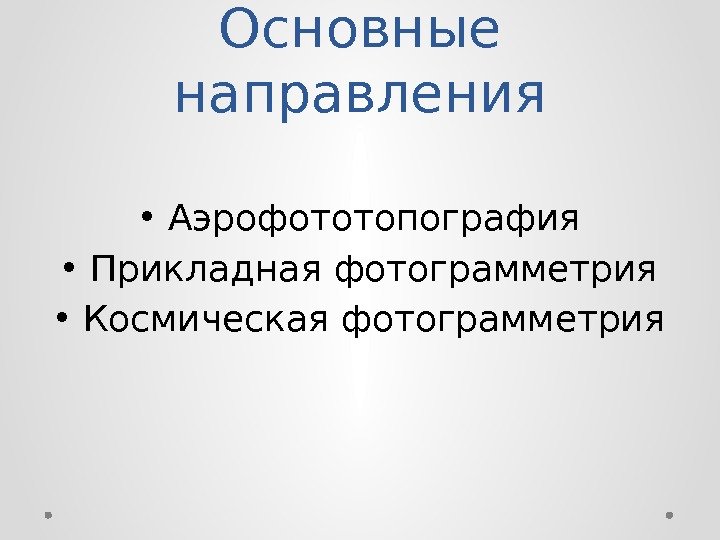 Основные направления

• Аэрофототопография
• Прикладная фотограмметрия
• Космическая фотограмметрия